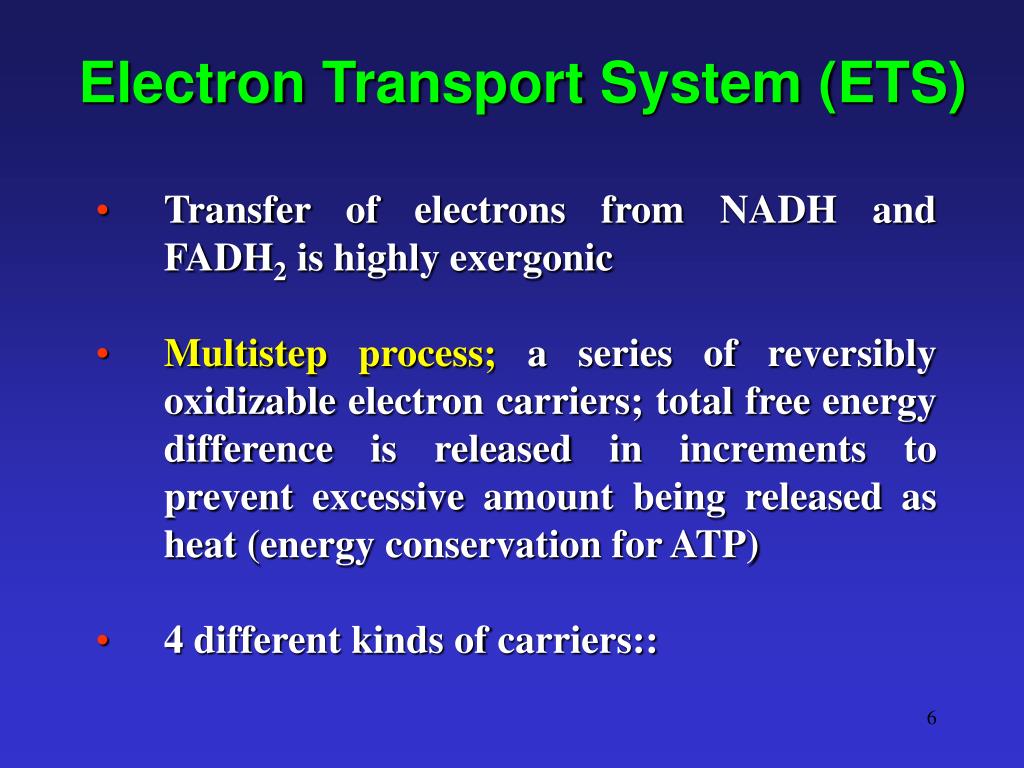 Electron Transport System (ETS)

• Transfer of electrons from NADH and $FADH_2$ is highly exergonic

• Multistep process; a series of reversibly oxidizable electron carriers; total free energy difference is released in increments to prevent excessive amount being released as heat (energy conservation for ATP)

• 4 different kinds of carriers::

6